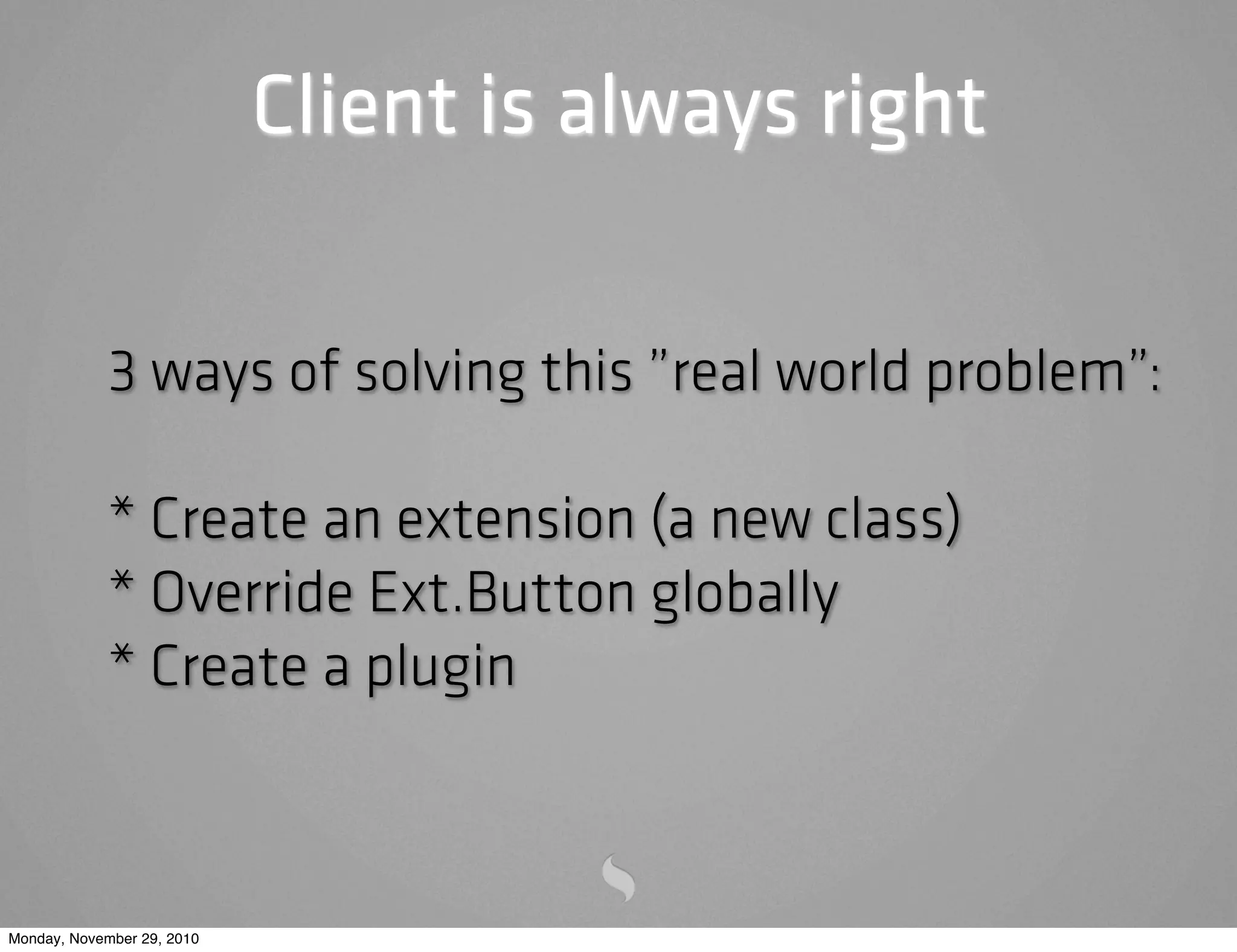 Client is always right

3 ways of solving this ”real world problem”:

* Create an extension (a new class)
* Override Ext.Button globally
* Create a plugin

Monday, November 29, 2010